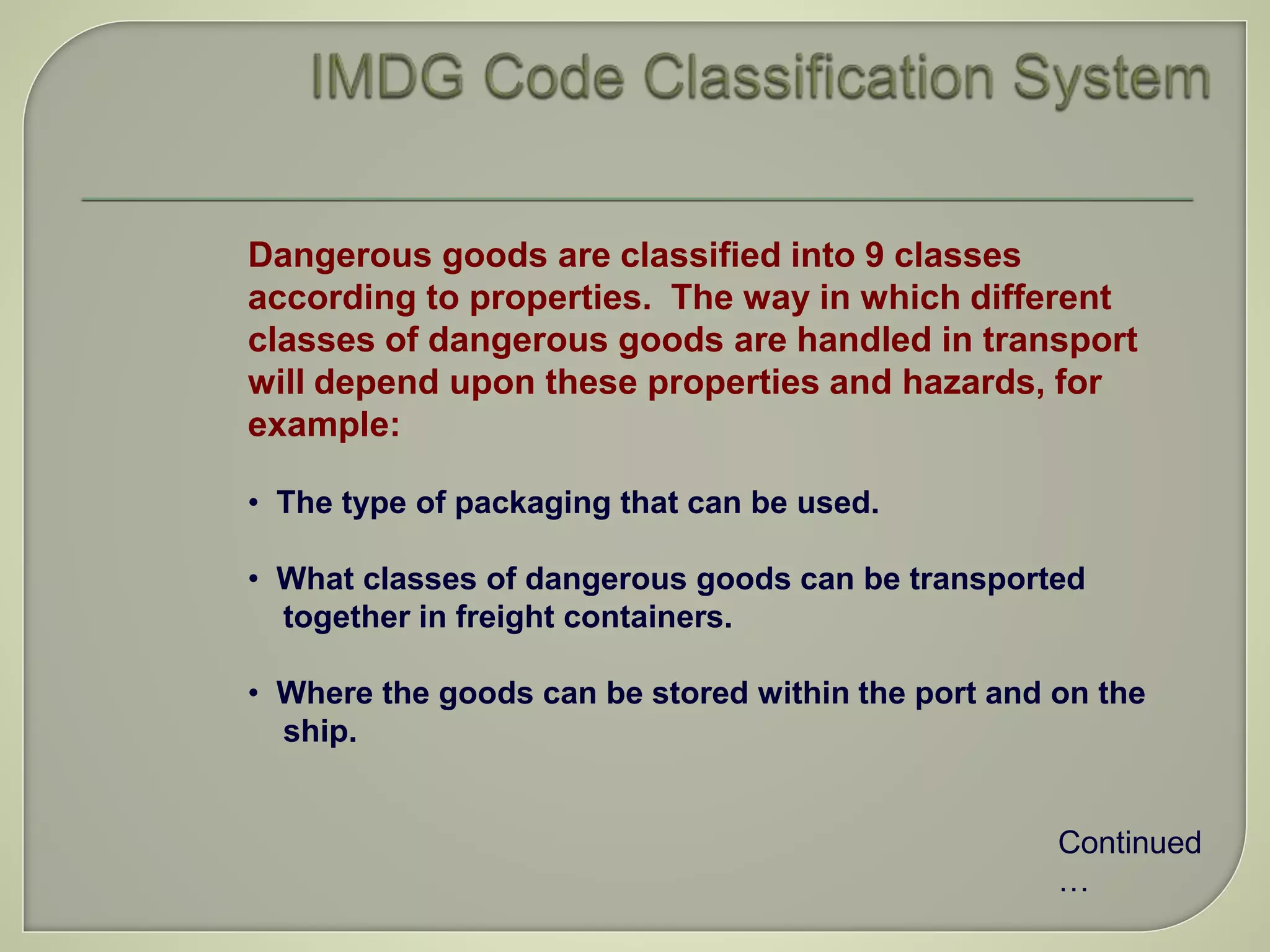 IMDG Code Classification System

Dangerous goods are classified into 9 classes according to properties. The way in which different classes of dangerous goods are handled in transport will depend upon these properties and hazards, for example:

• The type of packaging that can be used.

• What classes of dangerous goods can be transported together in freight containers.

• Where the goods can be stored within the port and on the ship.

Continued …